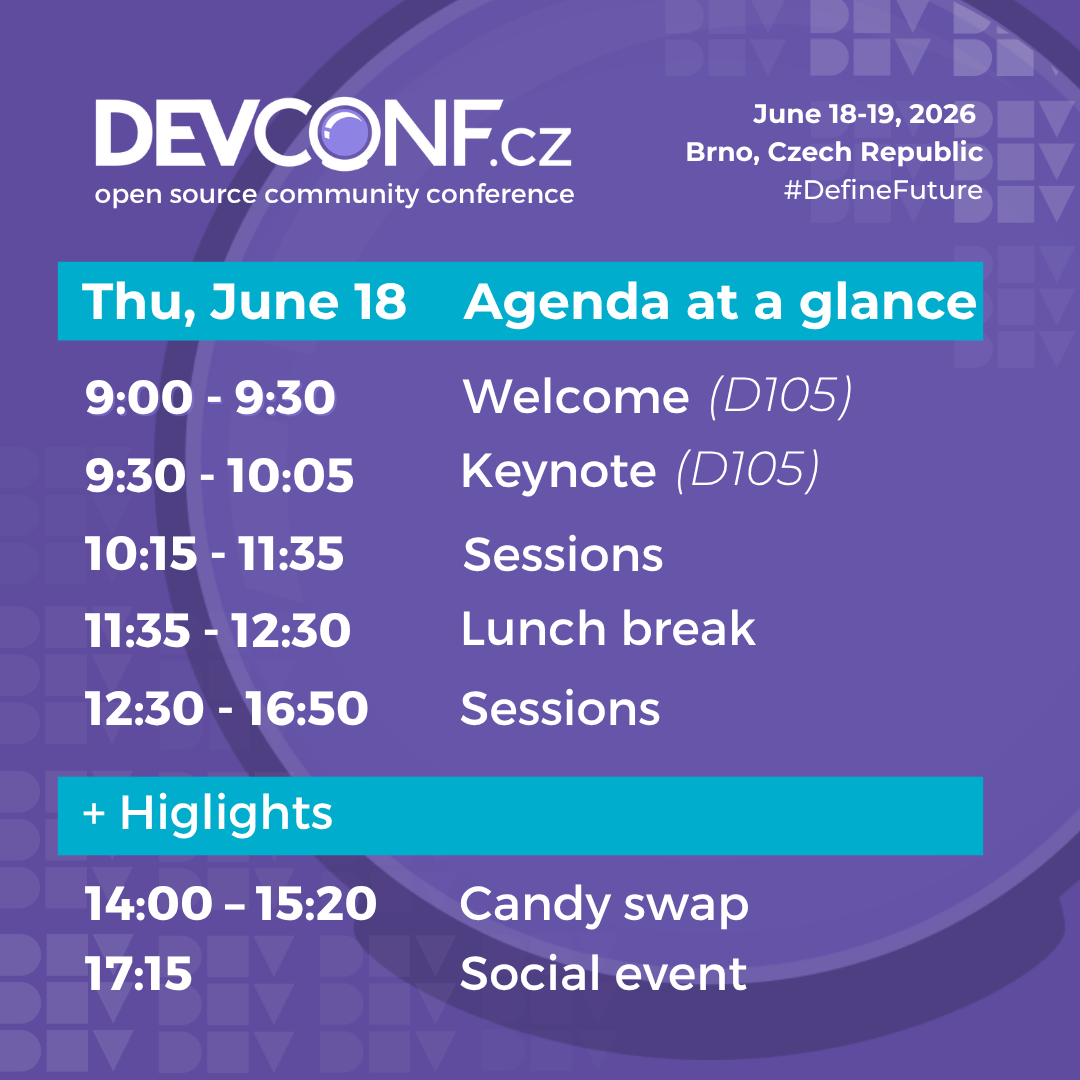 DEVCONF.cz
open source community conference

June 18-19, 2026
Brno, Czech Republic
#DefineFuture

Thu, June 18 Agenda at a glance

9:00 - 9:30 Welcome (D105)
9:30 - 10:05 Keynote (D105)
10:15 - 11:35 Sessions
11:35 - 12:30 Lunch break
12:30 - 16:50 Sessions

+ Higlights

14:00 – 15:20 Candy swap
17:15 Social event